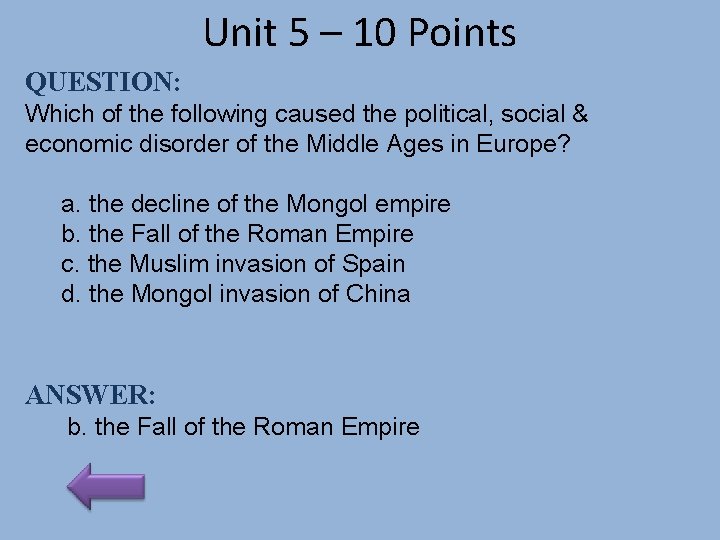 Unit 5 – 10 Points

QUESTION:
Which of the following caused the political, social & economic disorder of the Middle Ages in Europe?

a. the decline of the Mongol empire
b. the Fall of the Roman Empire
c. the Muslim invasion of Spain
d. the Mongol invasion of China

ANSWER:
b. the Fall of the Roman Empire